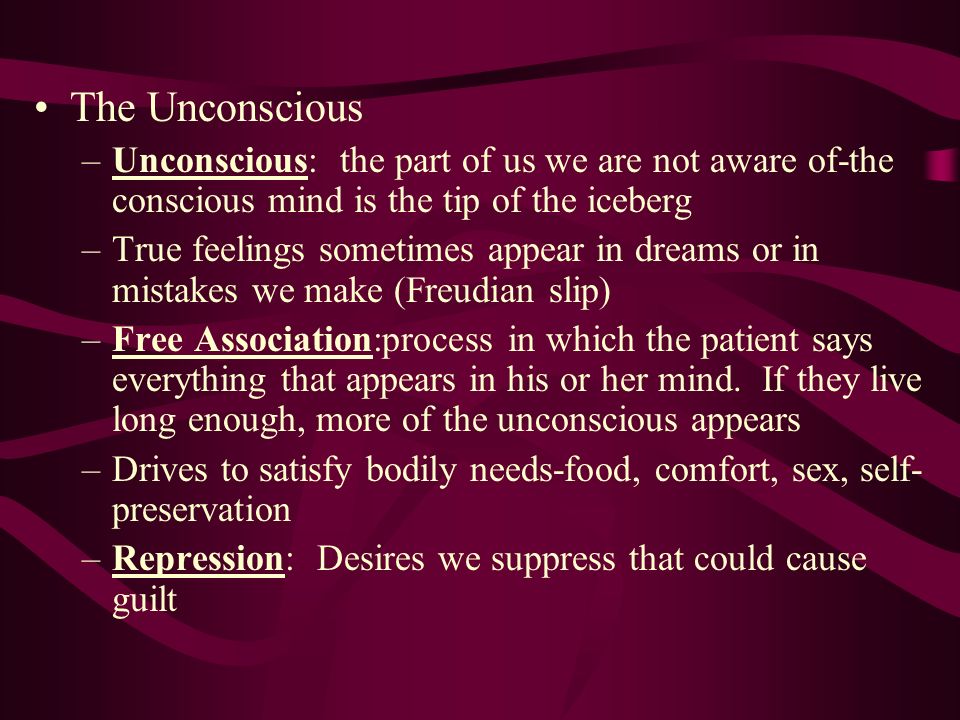 • The Unconscious
– Unconscious: the part of us we are not aware of-the conscious mind is the tip of the iceberg
– True feelings sometimes appear in dreams or in mistakes we make (Freudian slip)
– Free Association:process in which the patient says everything that appears in his or her mind. If they live long enough, more of the unconscious appears
– Drives to satisfy bodily needs-food, comfort, sex, self-preservation
– Repression: Desires we suppress that could cause guilt